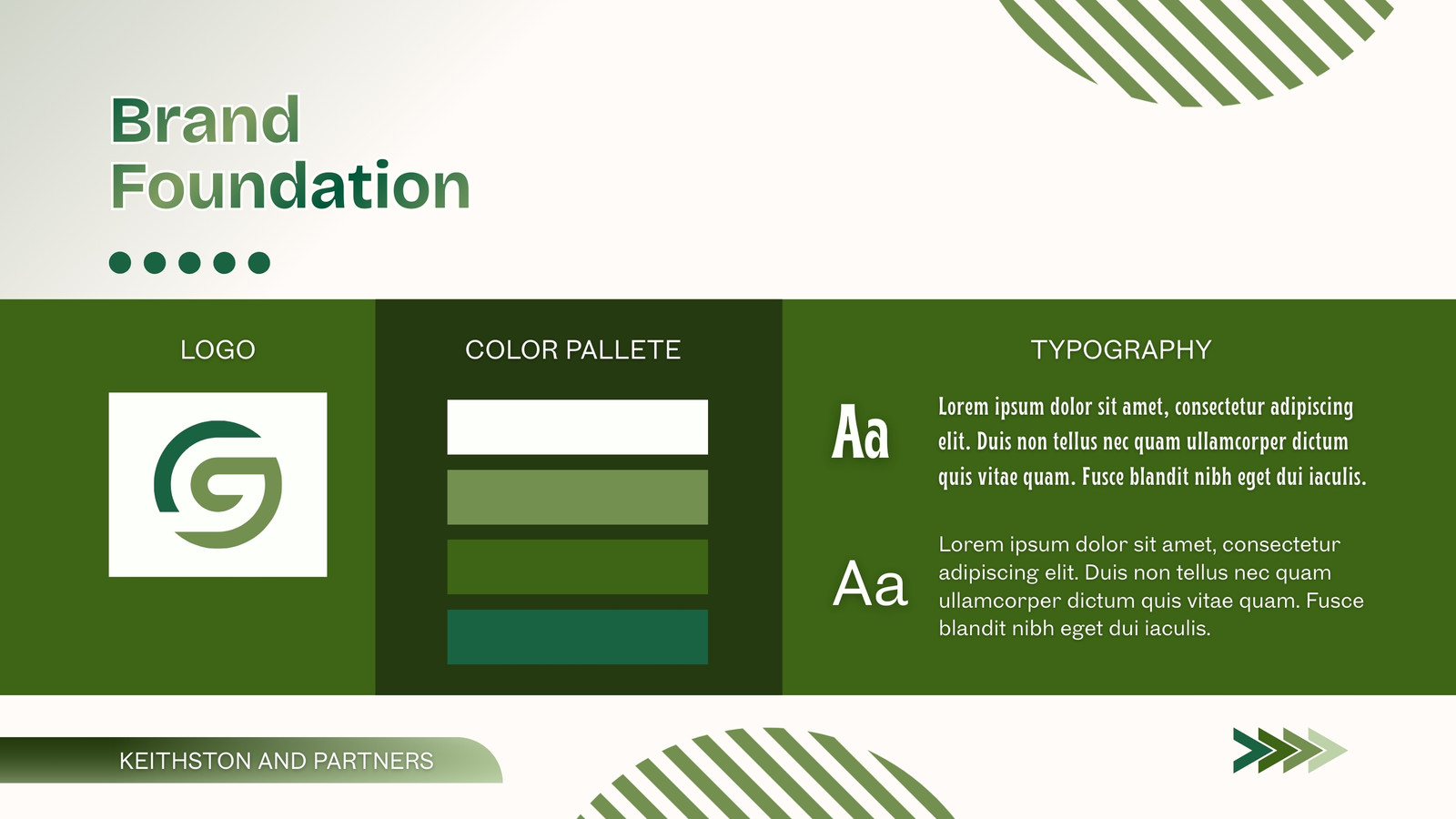 Brand Foundation

LOGO

COLOR PALLETE

TYPOGRAPHY

Aa

Lorem ipsum dolor sit amet, consectetur adipiscing elit. Duis non tellus nec quam ullamcorper dictum quis vitae quam. Fusce blandit nibh eget dui iaculis.

Aa

Lorem ipsum dolor sit amet, consectetur adipiscing elit. Duis non tellus nec quam ullamcorper dictum quis vitae quam. Fusce blandit nibh eget dui iaculis.

KEITHSTON AND PARTNERS